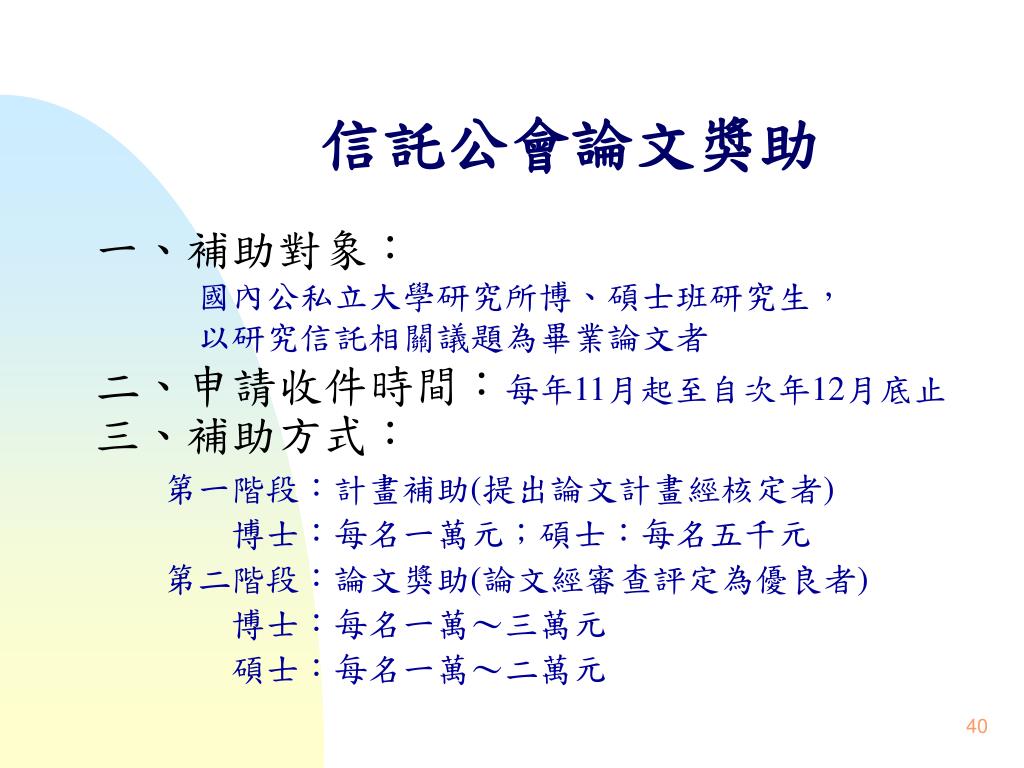 信託公會論文獎助

一、補助對象：

國內公私立大學研究所博、碩士班研究生，以研究信託相關議題為畢業論文者

二、申請收件時間：每年11月起至自次年12月底止

三、補助方式：

第一階段：計畫補助(提出論文計畫經核定者)

博士：每名一萬元；碩士：每名五千元

第二階段：論文獎助(論文經審查評定為優良者)

博士：每名一萬～三萬元

碩士：每名一萬～二萬元

40